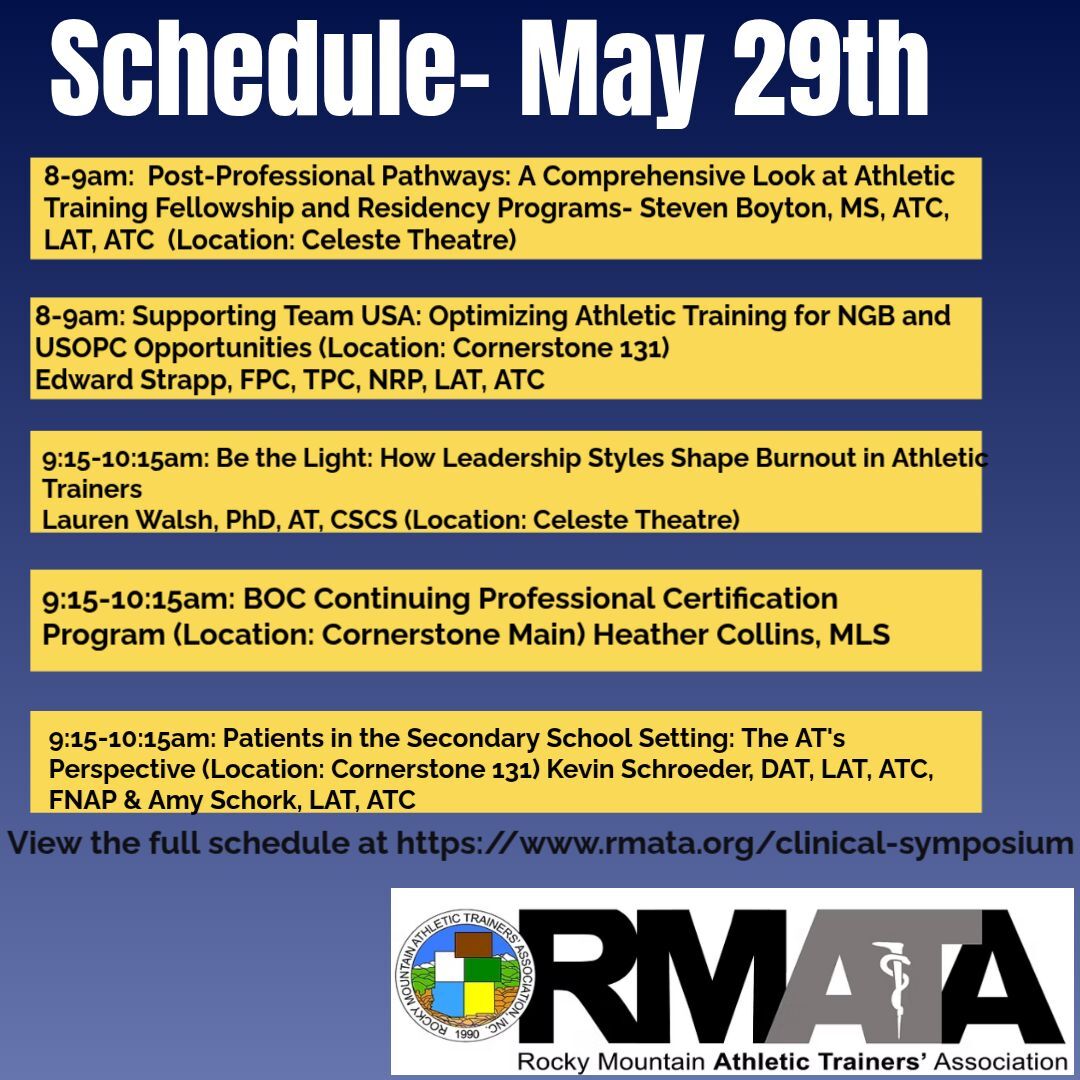 Schedule- May 29th

8-9am: Post-Professional Pathways: A Comprehensive Look at Athletic Training Fellowship and Residency Programs- Steven Boyton, MS, ATC, LAT, ATC (Location: Celeste Theatre)

8-9am: Supporting Team USA: Optimizing Athletic Training for NGB and USOPC Opportunities (Location: Cornerstone 131)
Edward Strapp, FPC, TPC, NRP, LAT, ATC

9:15-10:15am: Be the Light: How Leadership Styles Shape Burnout in Athletic Trainers
Lauren Walsh, PhD, AT, CSCS (Location: Celeste Theatre)

9:15-10:15am: BOC Continuing Professional Certification Program (Location: Cornerstone Main) Heather Collins, MLS

9:15-10:15am: Patients in the Secondary School Setting: The AT's Perspective (Location: Cornerstone 131) Kevin Schroeder, DAT, LAT, ATC, FNAP & Amy Schork, LAT, ATC

View the full schedule at https://www.rmata.org/clinical-symposium

ROCKY MOUNTAIN ATHLETIC TRAINERS' ASSOCIATION, INC. 1990

RMATA
Rocky Mountain Athletic Trainers' Association